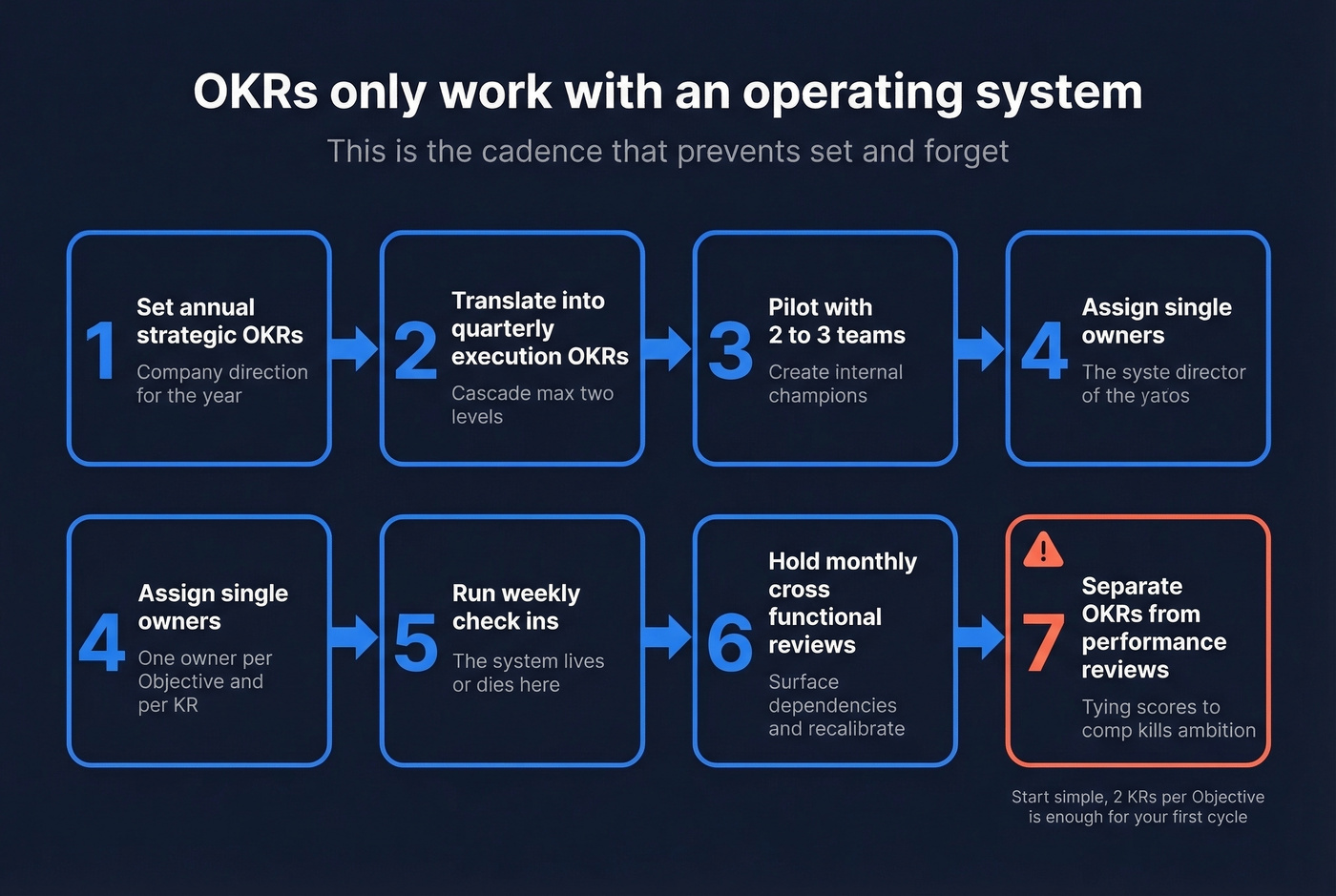 OKRs only work with an operating system

This is the cadence that prevents set and forget

1 Set annual strategic OKRs
Company direction for the year

2 Translate into quarterly execution OKRs
Cascade max two levels

3 Pilot with 2 to 3 teams
Create internal champions

4 Assign single owners
The syste director of the yatos

4 Assign single owners
One owner per Objective and per KR

5 Run weekly check ins
The system lives or dies here

6 Hold monthly cross functional reviews
Surface dependencies and recalibrate

7 Separate OKRs from performance reviews
Tying scores to comp kills ambition

Start simple, 2 KRs per Objective is enough for your first cycle